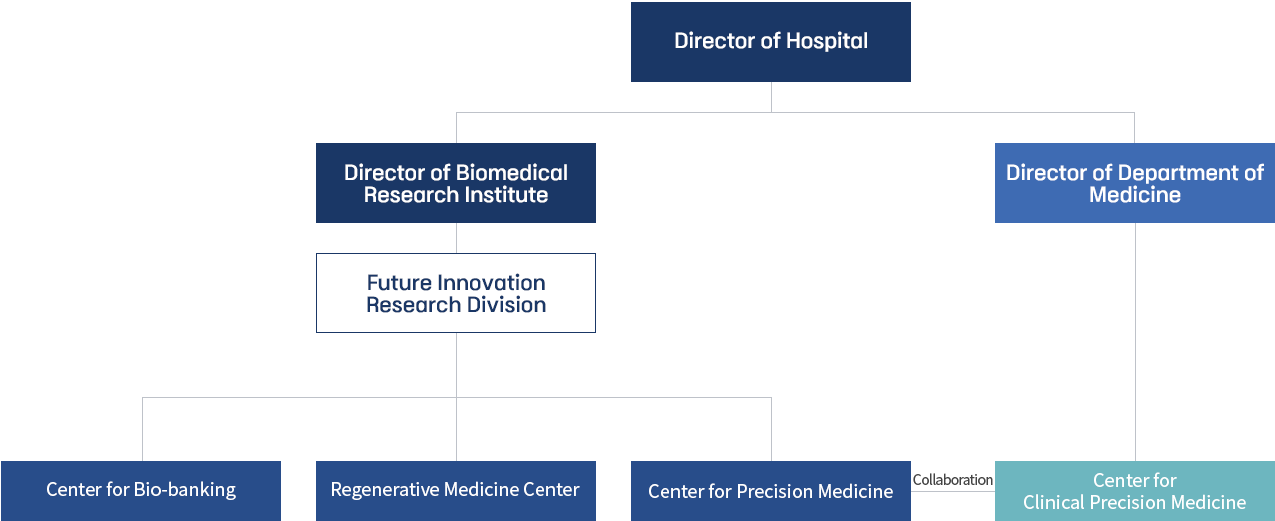 Director of Hospital

Director of Biomedical Research Institute

Director of Department of Medicine

Future Innovation Research Division

Center for Bio-banking

Regenerative Medicine Center

Center for Precision Medicine

Collaboration

Center for Clinical Precision Medicine